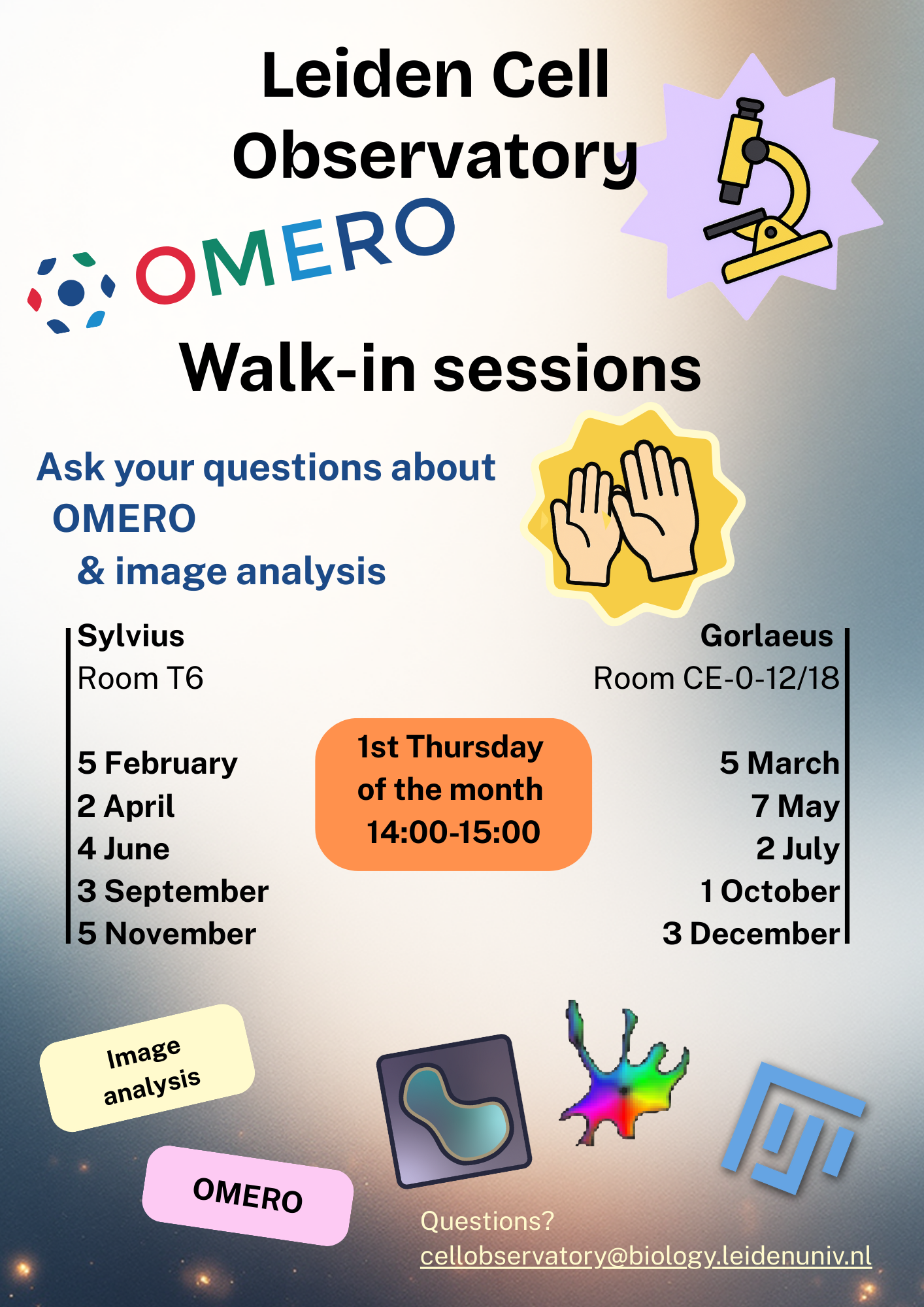 Leiden Cell Observatory

OMERO

Walk-in sessions

Ask your questions about
OMERO
& image analysis

Sylvius
Room T6

5 February
2 April
4 June
3 September
5 November

1st Thursday of the month
14:00-15:00

Gorlaeus
Room CE-0-12/18

5 March
7 May
2 July
1 October
3 December

Image analysis

OMERO

Questions?
cellobservatory@biology.leidenuniv.nl